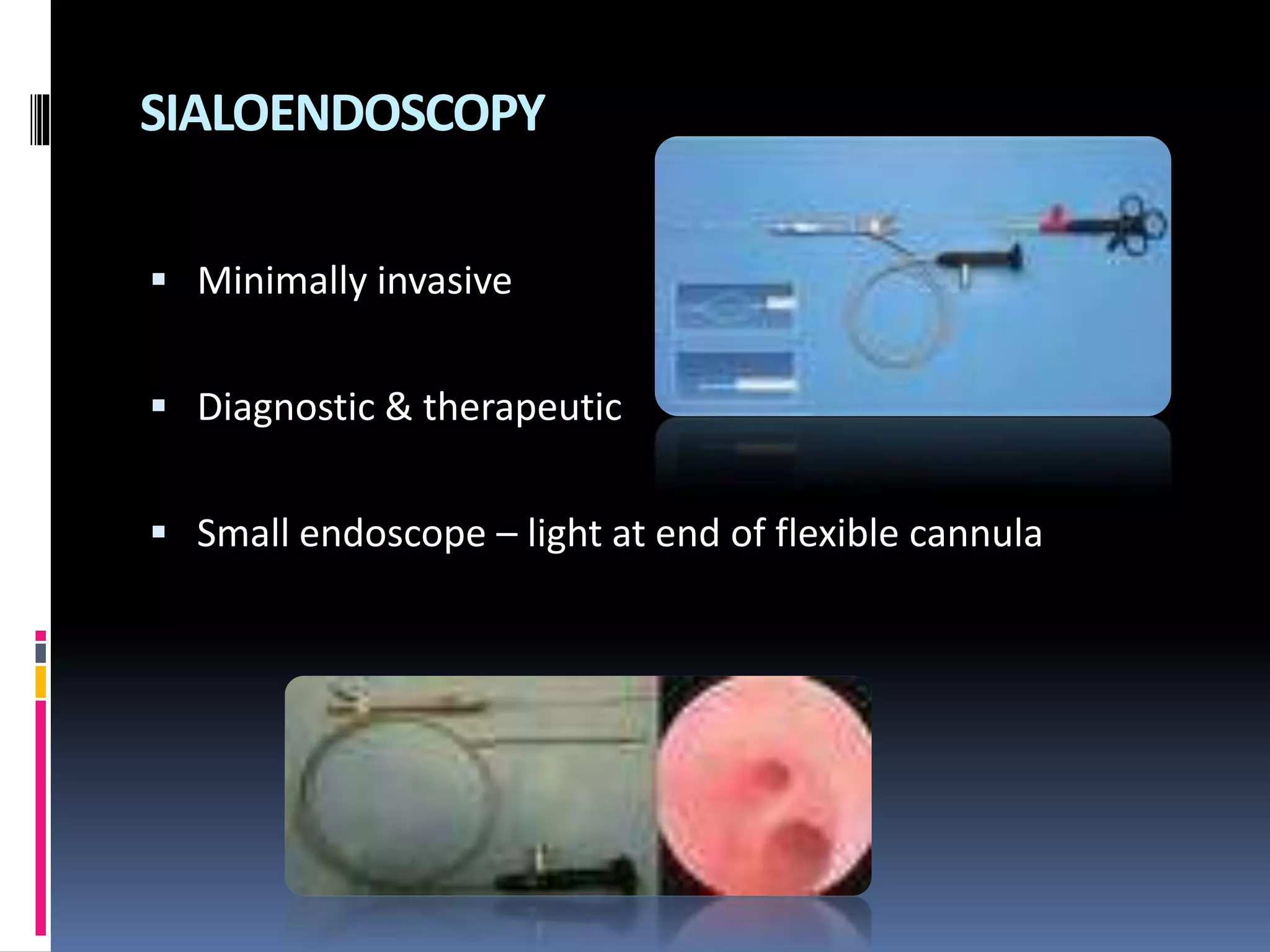 SIALOENDOSCOPY

▪ Minimally invasive

▪ Diagnostic & therapeutic

▪ Small endoscope – light at end of flexible cannula